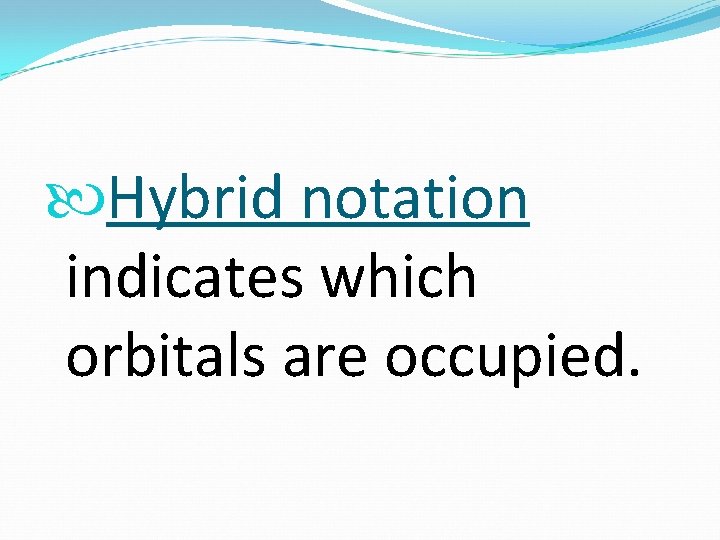 Hybrid notation indicates which orbitals are occupied.